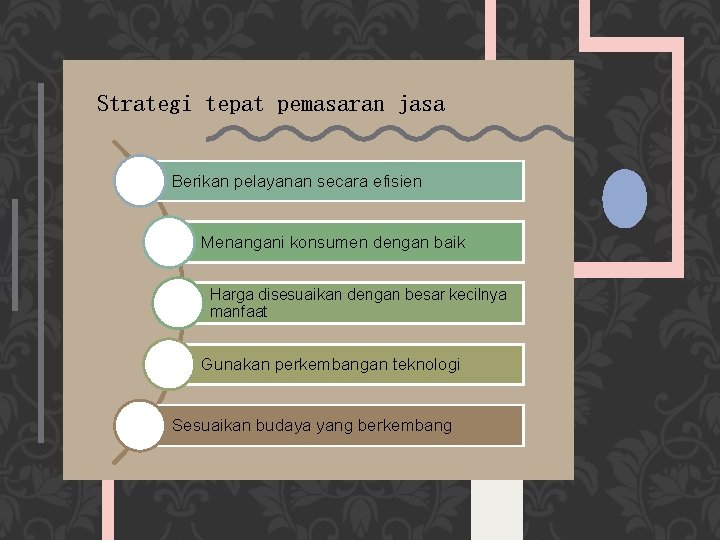 Strategi tepat pemasaran jasa

Berikan pelayanan secara efisien

Menangani konsumen dengan baik

Harga disesuaikan dengan besar kecilnya manfaat

Gunakan perkembangan teknologi

Sesuaikan budaya yang berkembang